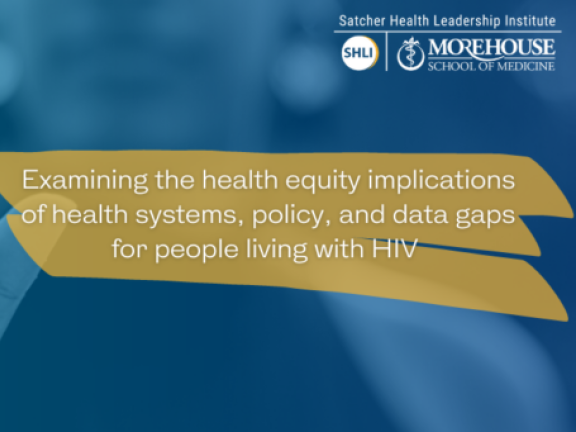 Satcher Health Leadership Institute

SHLI

MOREHOUSE
SCHOOL OF MEDICINE

Examining the health equity implications of health systems, policy, and data gaps for people living with HIV